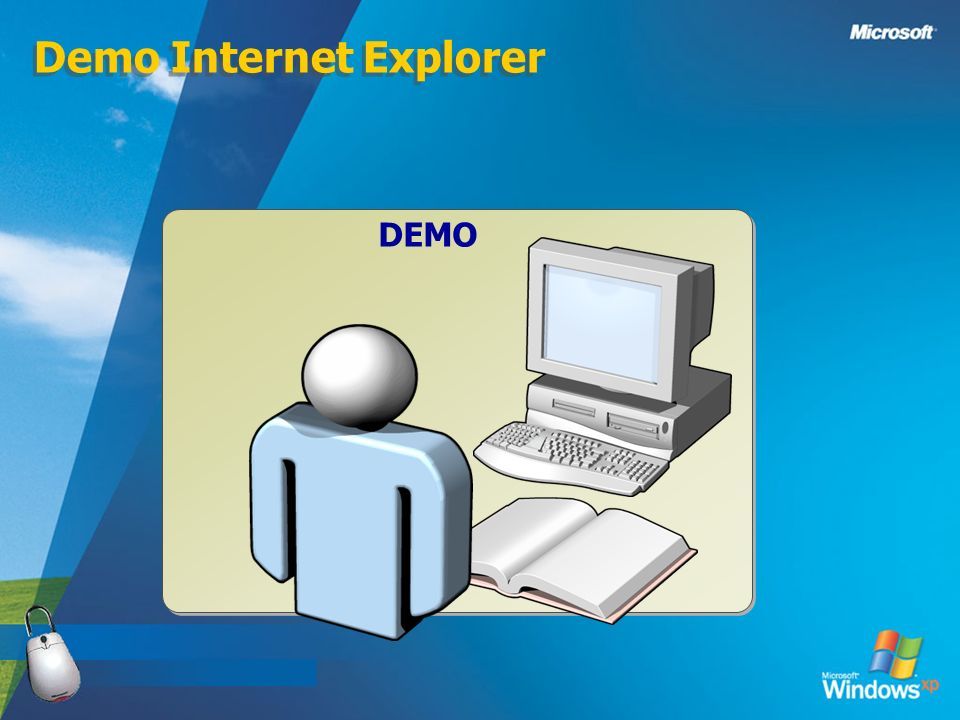 Demo Internet Explorer

Microsoft

DEMO

Microsoft Windows xp